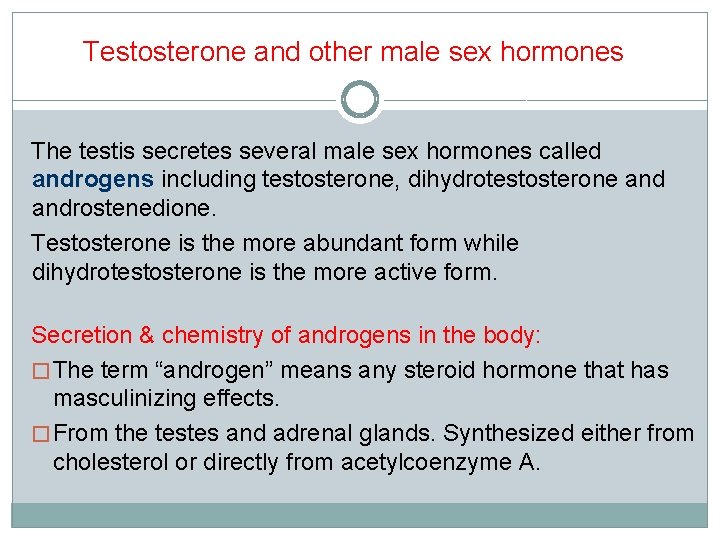 Testosterone and other male sex hormones

The testis secretes several male sex hormones called androgens including testosterone, dihydrotestosterone and androstenedione.

Testosterone is the more abundant form while dihydrotestosterone is the more active form.

Secretion & chemistry of androgens in the body:

□ The term “androgen” means any steroid hormone that has masculinizing effects.

□ From the testes and adrenal glands. Synthesized either from cholesterol or directly from acetylcoenzyme A.